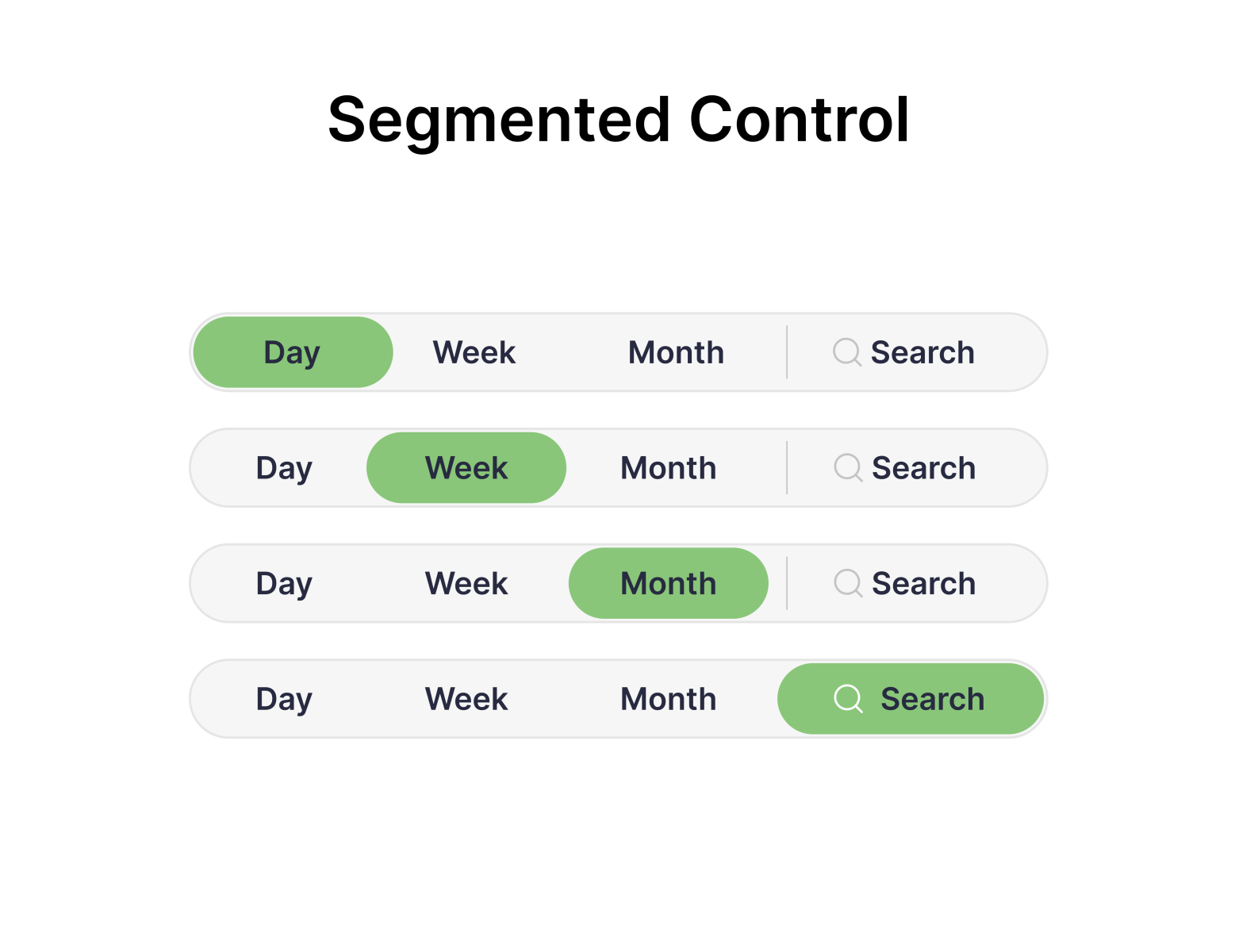 Segmented Control

Day Week Month Search

Day Week Month Search

Day Week Month Search

Day Week Month Search